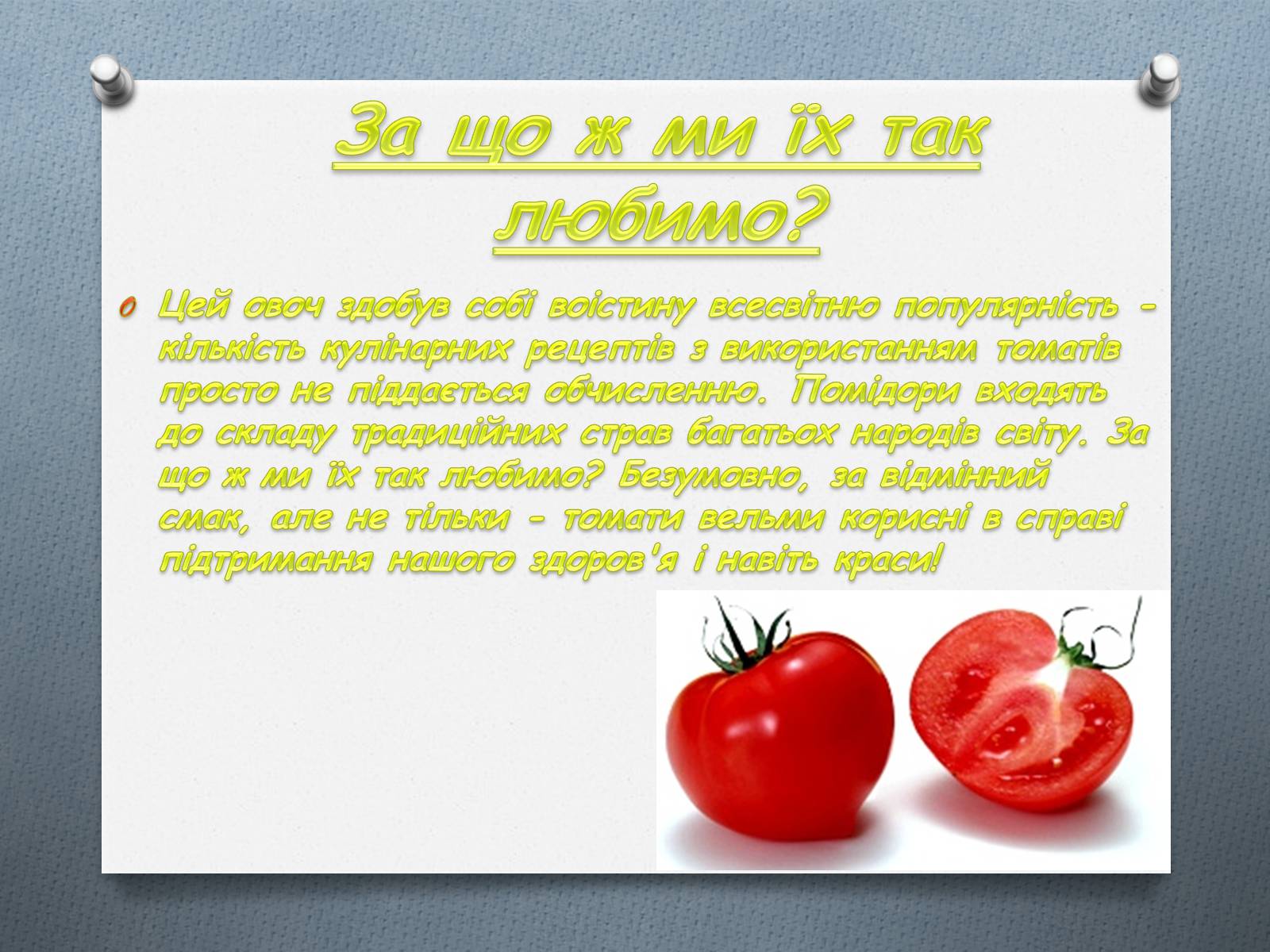 За що ж ми їх так любимо?

Цей овоч здобув собі воістину всесвітню популярність - кількість кулінарних рецептів з використанням томатів просто не піддається обчисленню. Помідори входять до складу традиційних страв багатьох народів світу. За що ж ми їх так любимо? Безумовно, за відмінний смак, але не тільки - томати вельми корисні в справі підтримання нашого здоров'я і навіть краси!